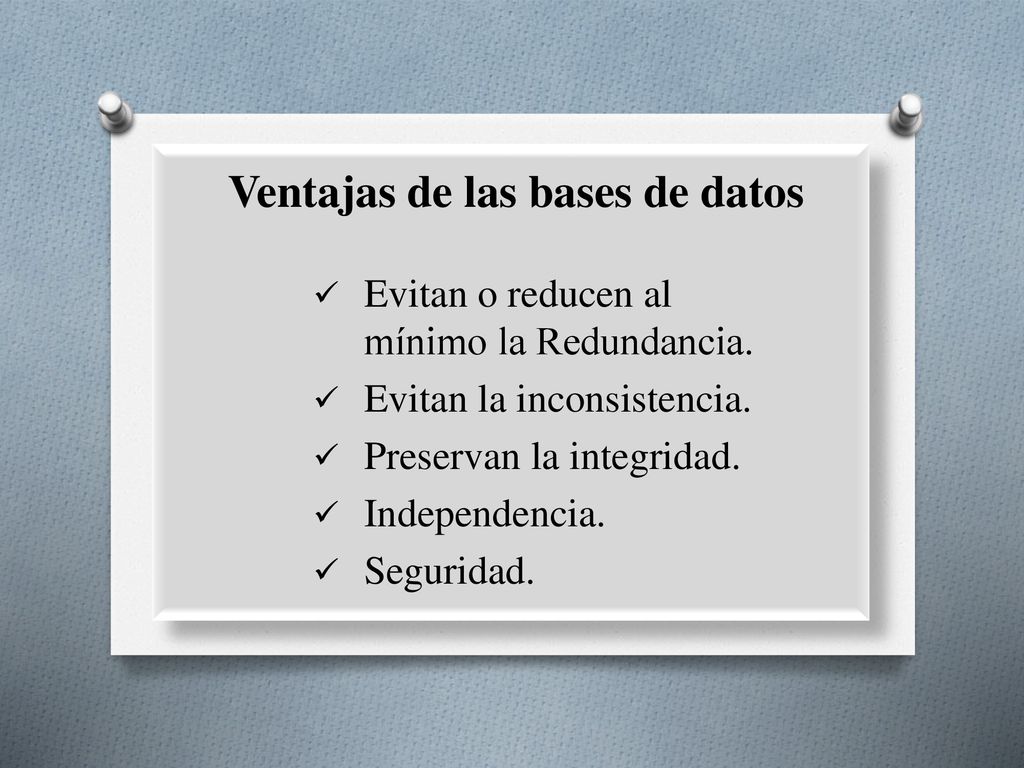 Ventajas de las bases de datos

✓ Evitan o reducen al mínimo la Redundancia.
✓ Evitan la inconsistencia.
✓ Preservan la integridad.
✓ Independencia.
✓ Seguridad.